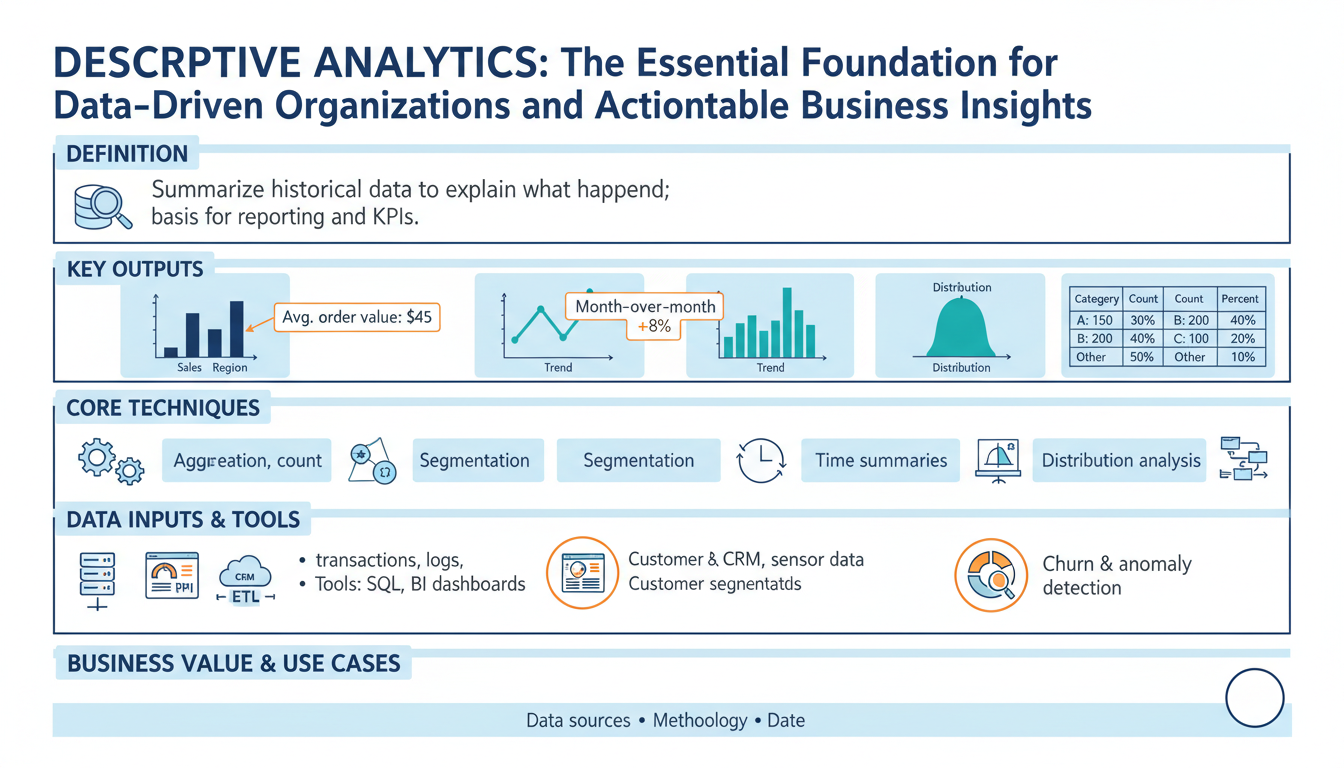 DESCRPTIVE ANALYTICS: The Essential Foundation for Data-Driven Organizations and Actiontable Business Insights

DEFINITION

Summarize historical data to explain what happend; basis for reporting and KPIs.

KEY OUTPUTS

Avg. order value: $45

Sales Region

Month-over-month +8%

Trend

Trend

Distribution

Distribution

| Category | Count | Count | Percent |
|---|---|---|---|
| A: 150 | 30% | B: 200 | 40% |
| B: 200 | 40% | C: 100 | 20% |
| Other | 50% | Other | 10% |

CORE TECHNIQUES

Aggreation, count

Segmentation

Segmentation

Time summaries

Distribution analysis

DATA INPUTS & TOOLS

PPI

CRM

ETL

• transactions, logs,
• Tools: SQL, BI dashboards

Customer & CRM, sensor data
Customer segnentatds

Churn & anomaly detection

BUSINESS VALUE & USE CASES

Data sources • Methoology • Date